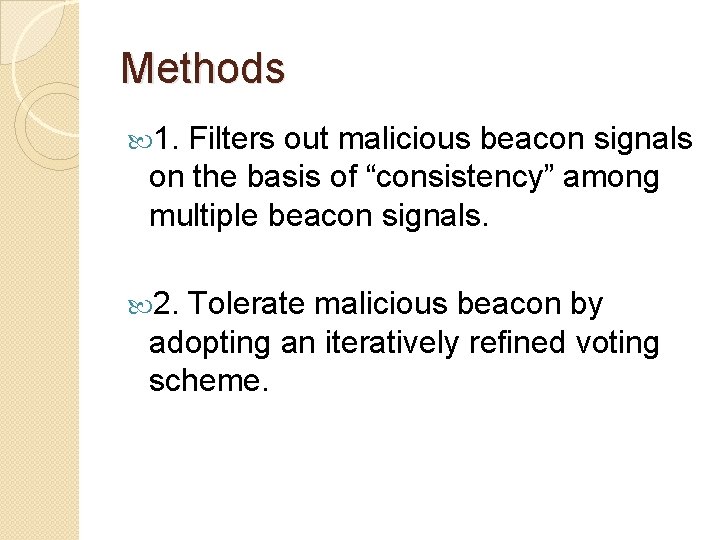 Methods

1. Filters out malicious beacon signals on the basis of “consistency” among multiple beacon signals.

2. Tolerate malicious beacon by adopting an iteratively refined voting scheme.